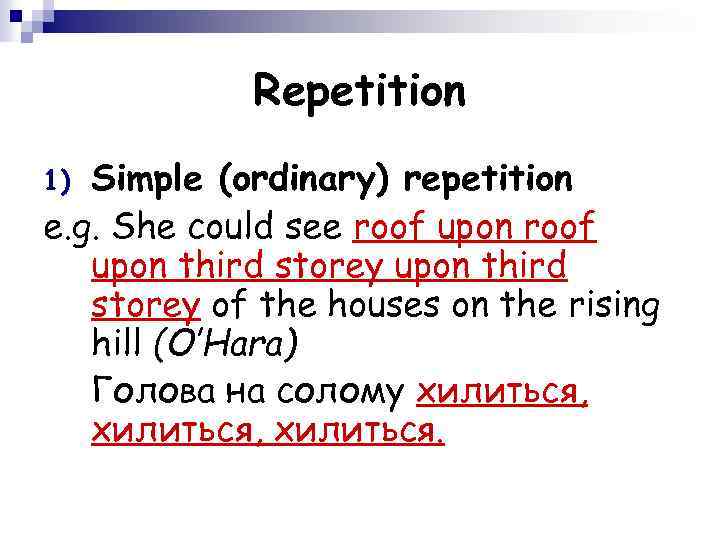 Repetition

1) Simple (ordinary) repetition

e.g. She could see roof upon roof upon third storey upon third storey of the houses on the rising hill (O'Hara)

Голова на солому хилиться, хилиться, хилиться.